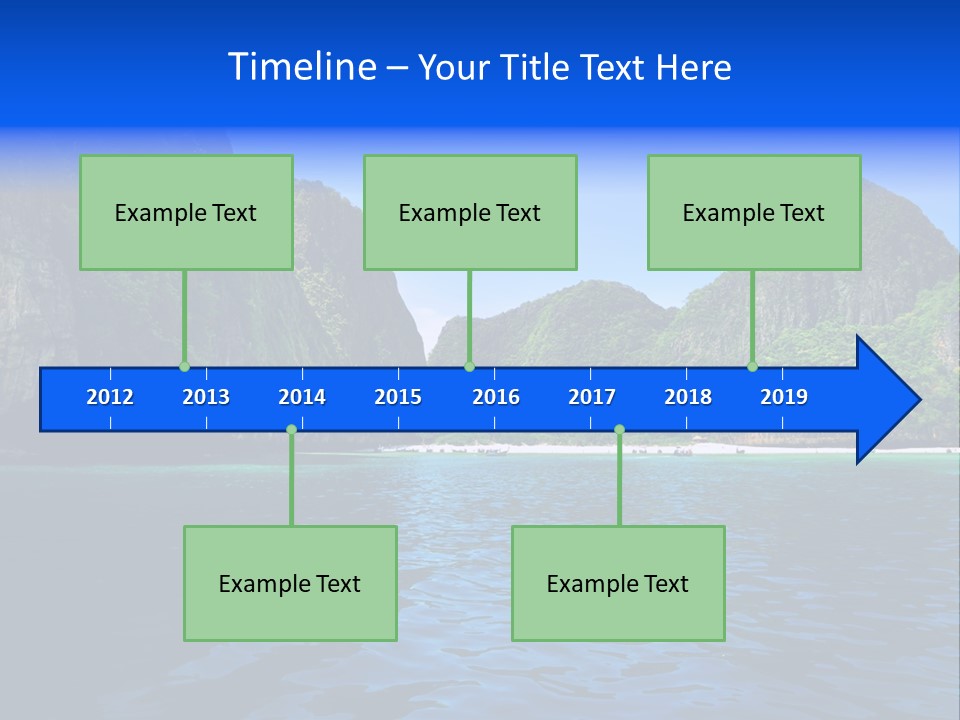 Timeline – Your Title Text Here

Example Text

Example Text

Example Text

2012 2013 2014 2015 2016 2017 2018 2019

Example Text

Example Text